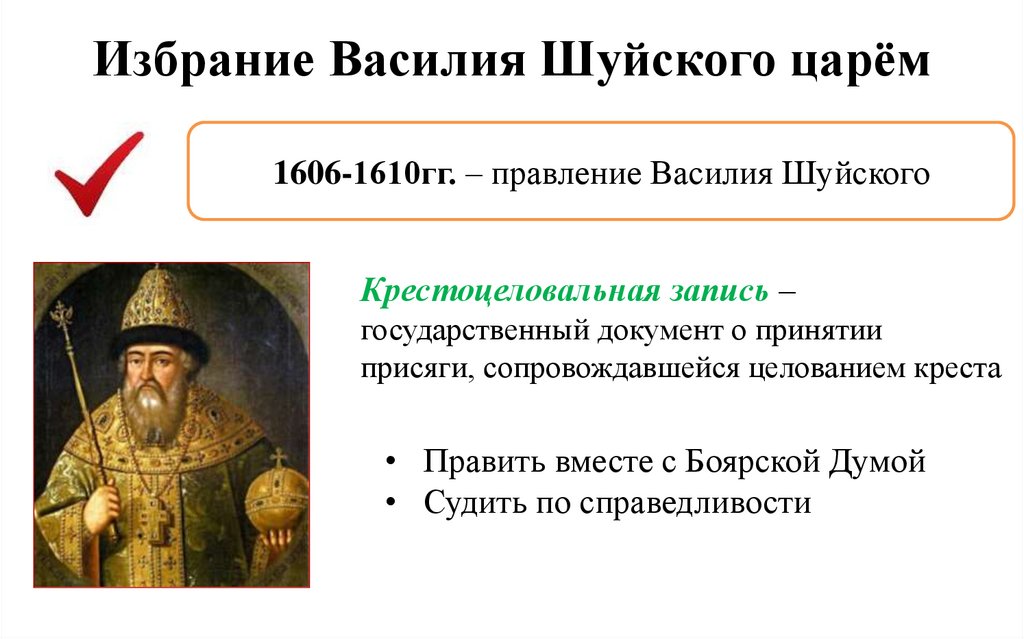 Избрание Василия Шуйского царём

1606-1610гг. – правление Василия Шуйского

Крестоцеловальная запись – государственный документ о принятии присяги, сопровождавшейся целованием креста

• Править вместе с Боярской Думой
• Судить по справедливости